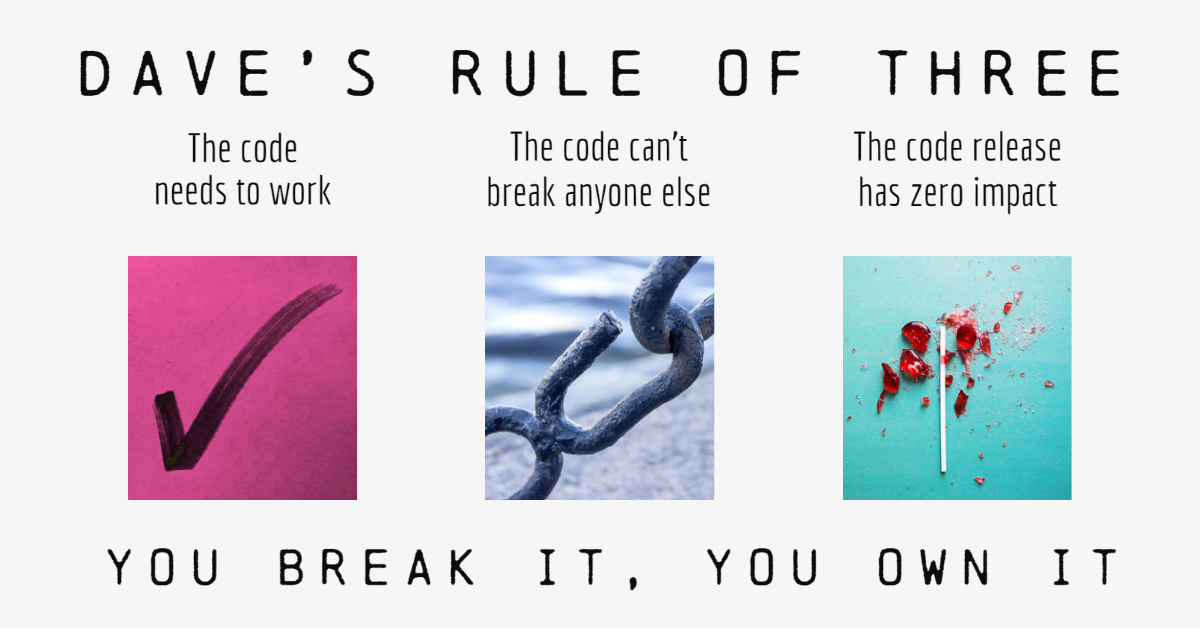 DAVE'S RULE OF THREE

The code needs to work

The code can't break anyone else

The code release has zero impact

YOU BREAK IT, YOU OWN IT